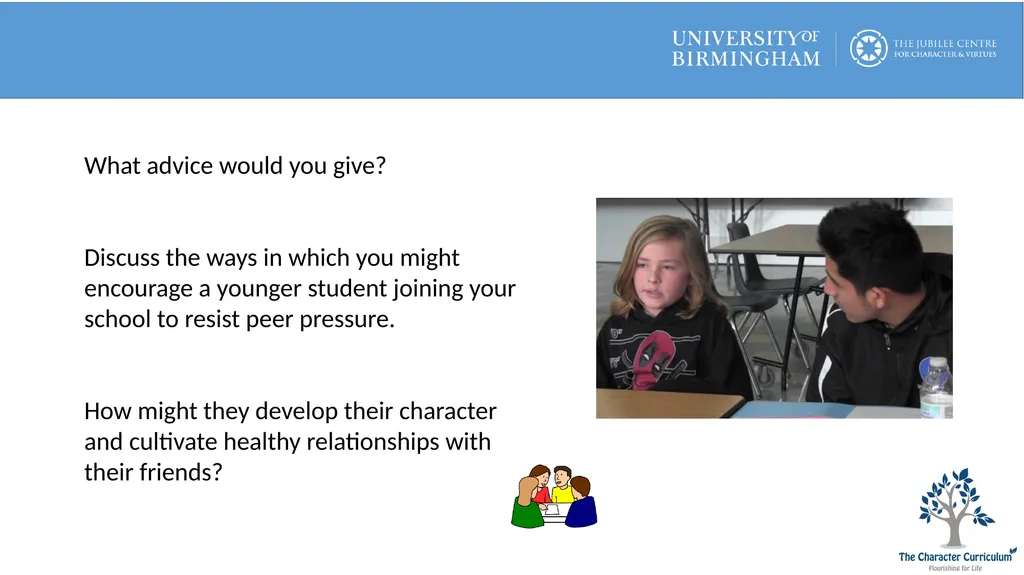 UNIVERSITY OF BIRMINGHAM

THE JUBILEE CENTRE FOR CHARACTER & VIRTUES

What advice would you give?

Discuss the ways in which you might encourage a younger student joining your school to resist peer pressure.

How might they develop their character and cultivate healthy relationships with their friends?

The Character Curriculum
Flourishing for Life